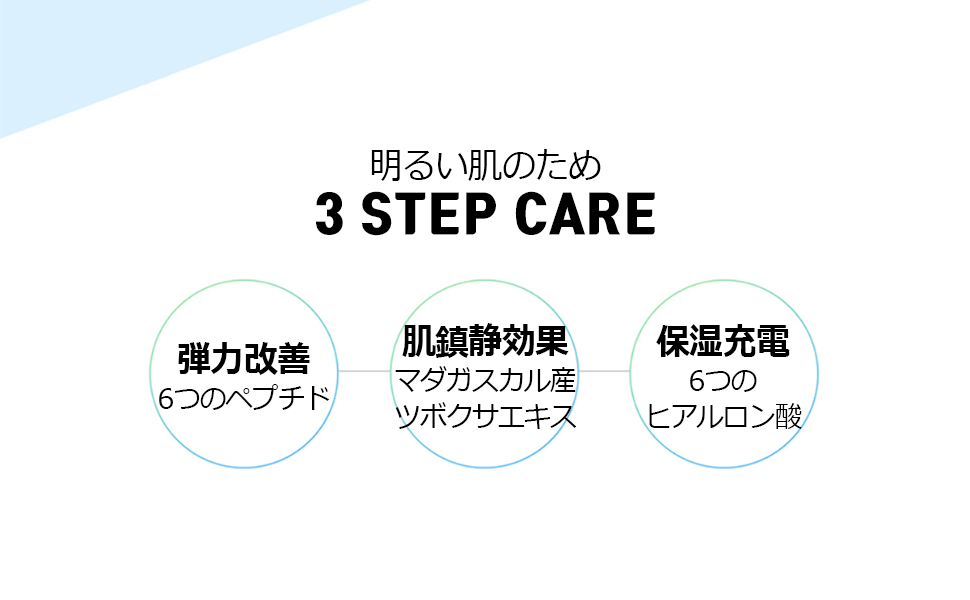 明るい肌のため
3 STEP CARE

弾力改善
6つのペプチド

肌鎮静効果
マダガスカル産
ツボクサエキス

保湿充電
6つの
ヒアルロン酸